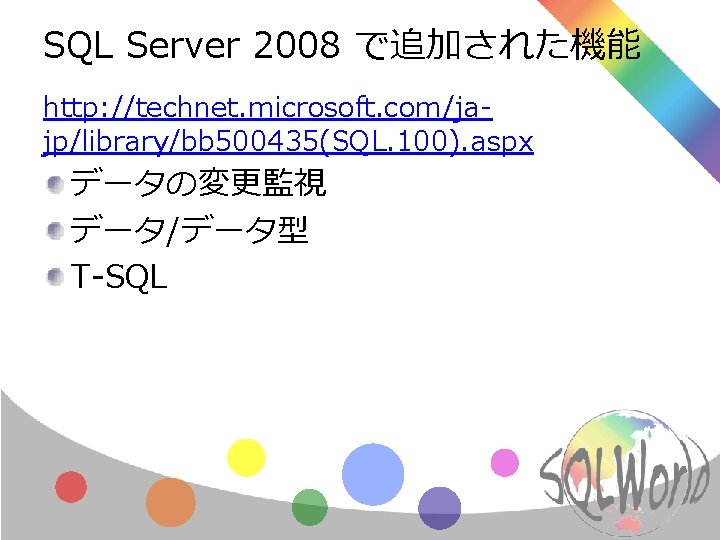 SQL Server 2008 で追加された機能

http://technet.microsoft.com/ja-jp/library/bb500435(SQL.100).aspx

データの変更監視

データ/データ型

T-SQL

SQLWorld